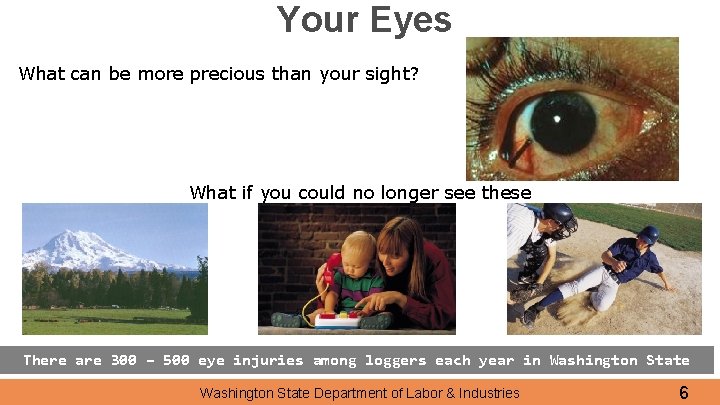 Your Eyes

What can be more precious than your sight?

What if you could no longer see these

There are 300 – 500 eye injuries among loggers each year in Washington State

Washington State Department of Labor & Industries

6